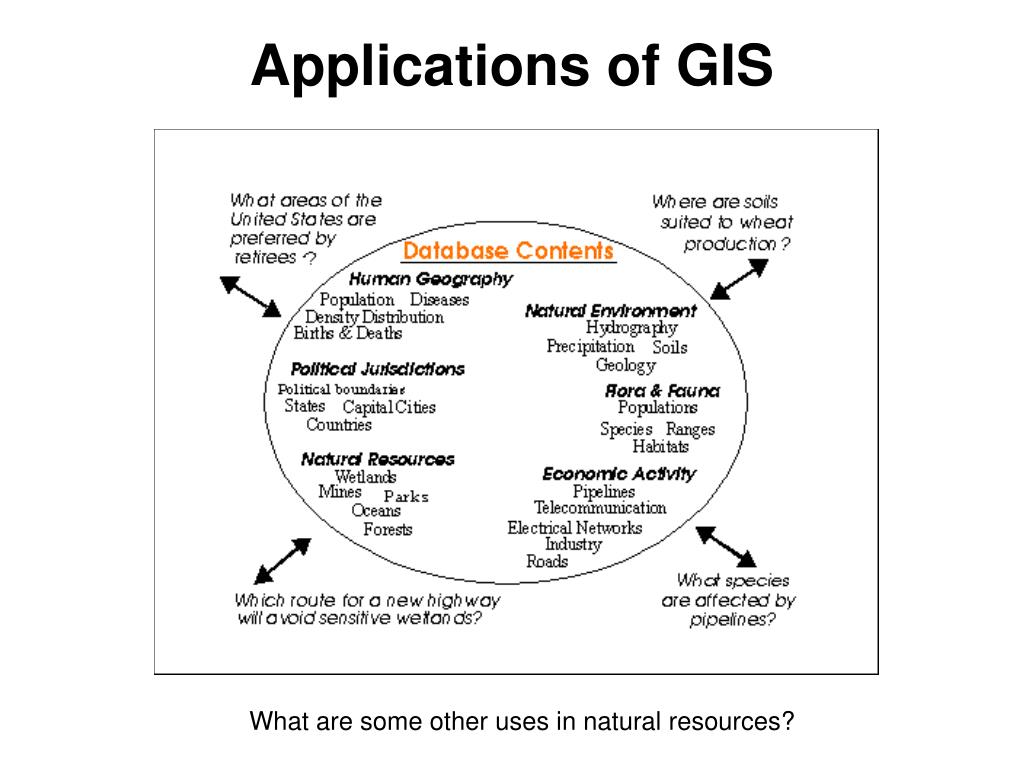 Applications of GIS

What areas of the United States are preferred by retirees ?

Where are soils suited to wheat production ?

Database Contents

Human Geography
Population Diseases
Density Distribution
Births & Deaths

Political Jurisdictions
Political boundaries
States Capital Cities
Countries

Natural Resources
Wetlands
Mines Parks
Oceans
Forests

Natural Environment
Hydrography
Precipitation Soils
Geology

Flora & Fauna
Populations
Species Ranges
Habitats

Economic Activity
Pipelines
Telecommunication
Electrical Networks
Industry
Roads

Which route for a new highway will avoid sensitive wetlands?

What species are affected by pipelines?

What are some other uses in natural resources?